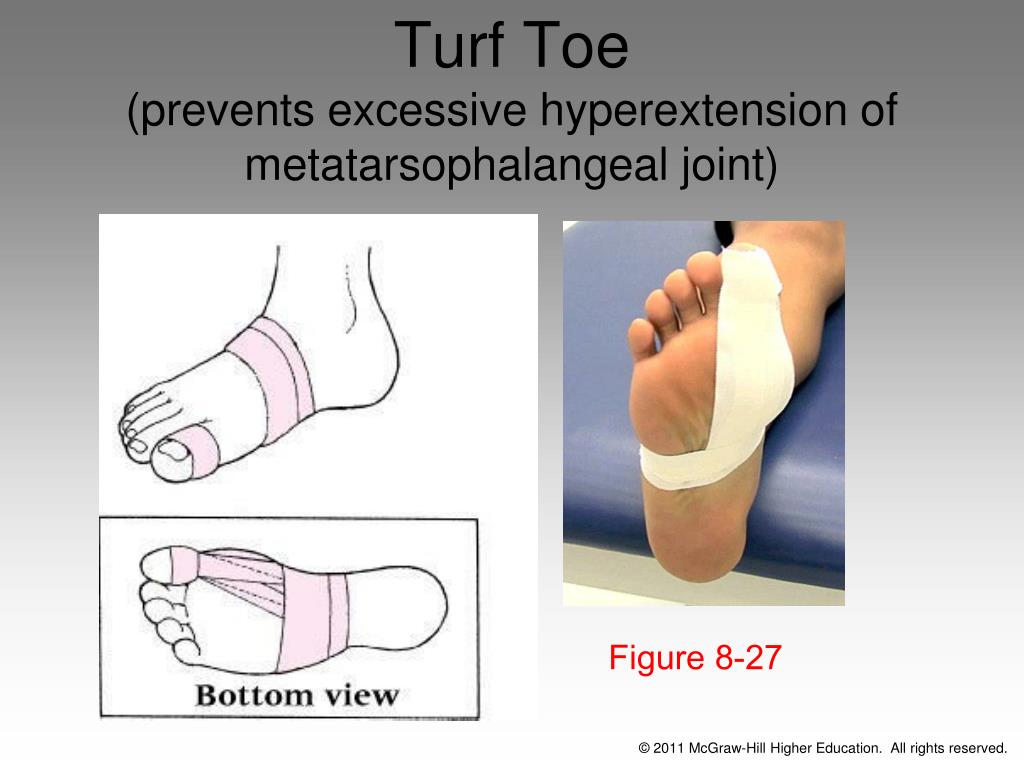 Turf Toe
(prevents excessive hyperextension of metatarsophalangeal joint)

Bottom view

Figure 8-27

© 2011 McGraw-Hill Higher Education. All rights reserved.